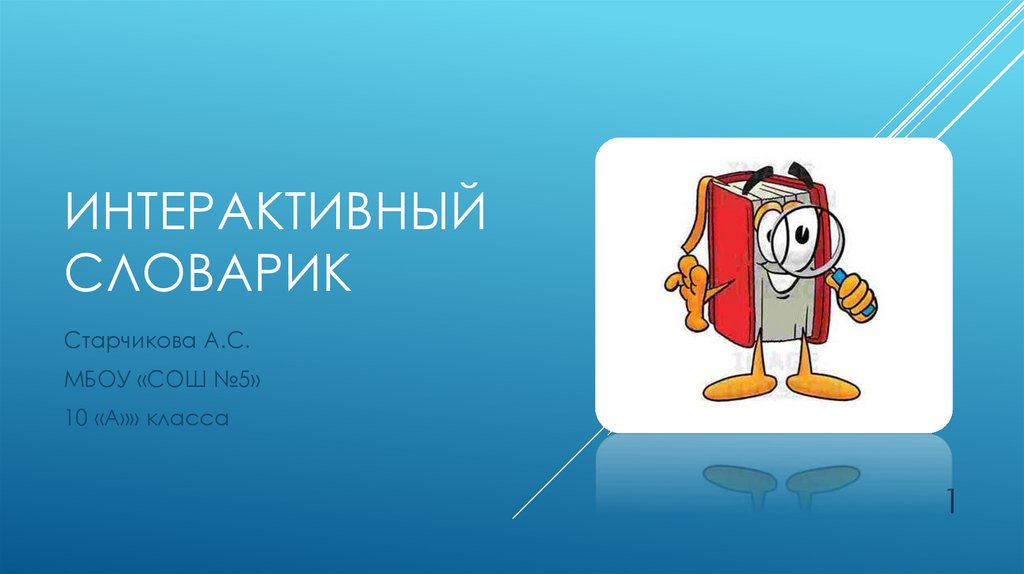 ИНТЕРАКТИВНЫЙ СЛОВАРИК

Старчикова А.С.

МБОУ «СОШ №5»

10 «А»» класса

1